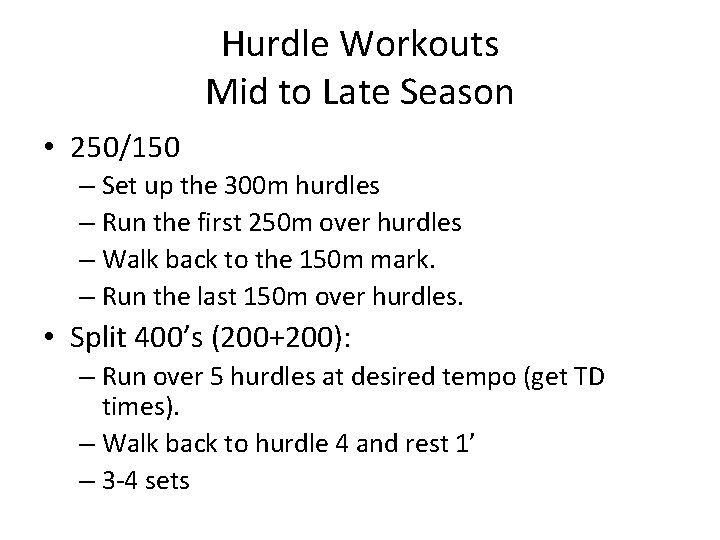 Hurdle Workouts
Mid to Late Season

• 250/150
– Set up the 300m hurdles
– Run the first 250m over hurdles
– Walk back to the 150m mark.
– Run the last 150m over hurdles.

• Split 400's (200+200):
– Run over 5 hurdles at desired tempo (get TD times).
– Walk back to hurdle 4 and rest 1'
– 3-4 sets